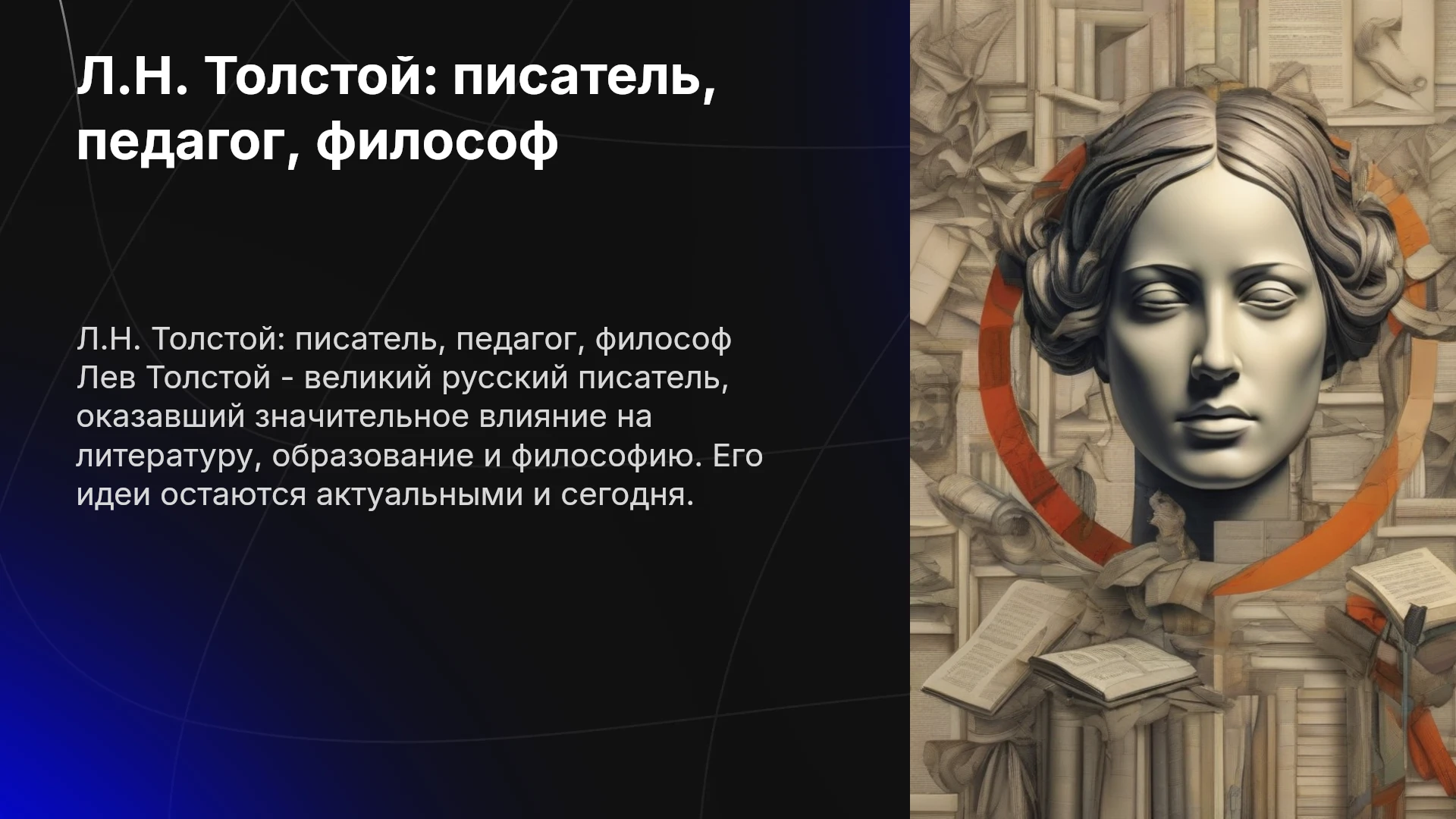 Л.Н. Толстой: писатель, педагог, философ

Л.Н. Толстой: писатель, педагог, философ Лев Толстой - великий русский писатель, оказавший значительное влияние на литературу, образование и философию. Его идеи остаются актуальными и сегодня.